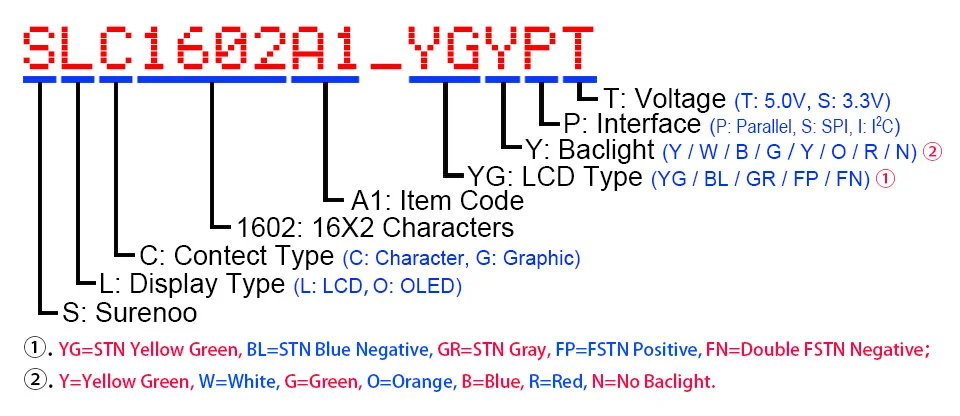 SLC1602A1_YGYPT

T: Voltage (T: 5.0V, S: 3.3V)
P: Interface (P: Parallel, S: SPI, I: $I^2C$)
Y: Baclight (Y / W / B / G / Y / O / R / N) ②
YG: LCD Type (YG / BL / GR / FP / FN) ①
A1: Item Code
1602: 16X2 Characters
C: Contect Type (C: Character, G: Graphic)
L: Display Type (L: LCD, O: OLED)
S: Surenoo

①. YG=STN Yellow Green, BL=STN Blue Negative, GR=STN Gray, FP=FSTN Positive, FN=Double FSTN Negative;
②. Y=Yellow Green, W=White, G=Green, O=Orange, B=Blue, R=Red, N=No Baclight.